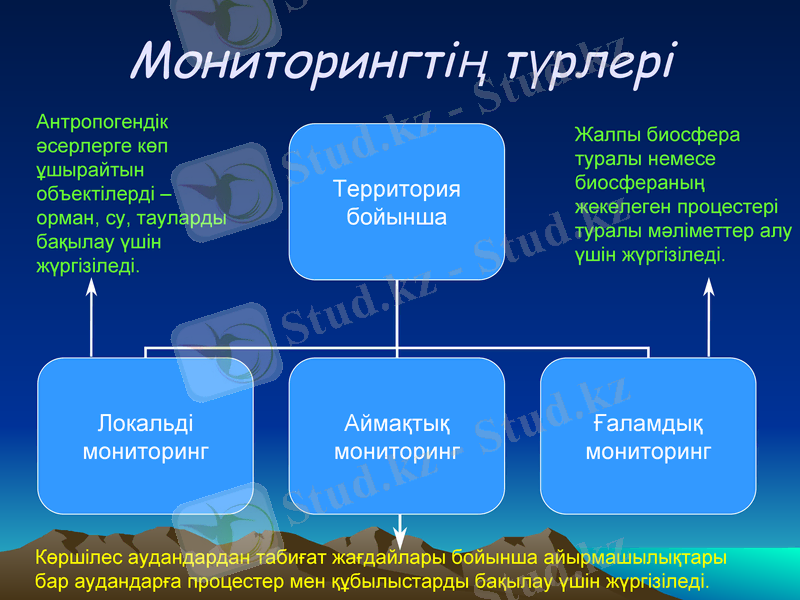 Мониторингтің түрлері

Антропогендік әсерлерге көп ұшырайтын объектілерді – орман, су, тауларды бақылау үшін жүргізіледі.

Территория бойынша

Жалпы биосфера туралы немесе биосфераның жекелеген процестері туралы мәліметтер алу үшін жүргізіледі.

Локальді мониторинг

Аймақтық мониторинг

Ғаламдық мониторинг

Көршілес аудандардан табиғат жағдайлары бойынша айырмашылықтары бар аудандарға процестер мен құбылыстарды бақылау үшін жүргізіледі.

Stud.kz - Stud.kz